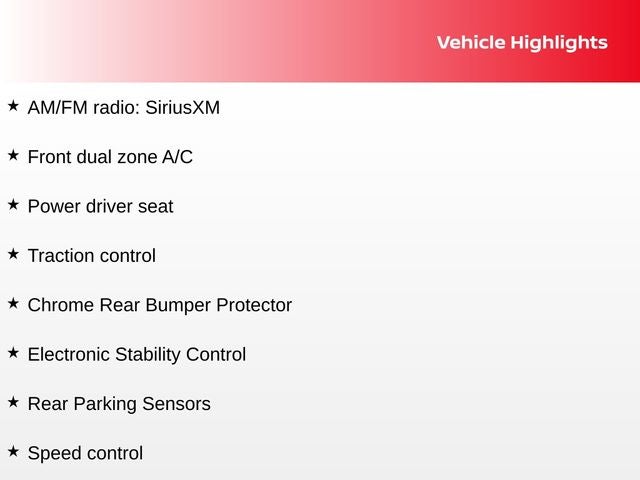 Vehicle Highlights

★ AM/FM radio: SiriusXM

★ Front dual zone A/C

★ Power driver seat

★ Traction control

★ Chrome Rear Bumper Protector

★ Electronic Stability Control

★ Rear Parking Sensors

★ Speed control